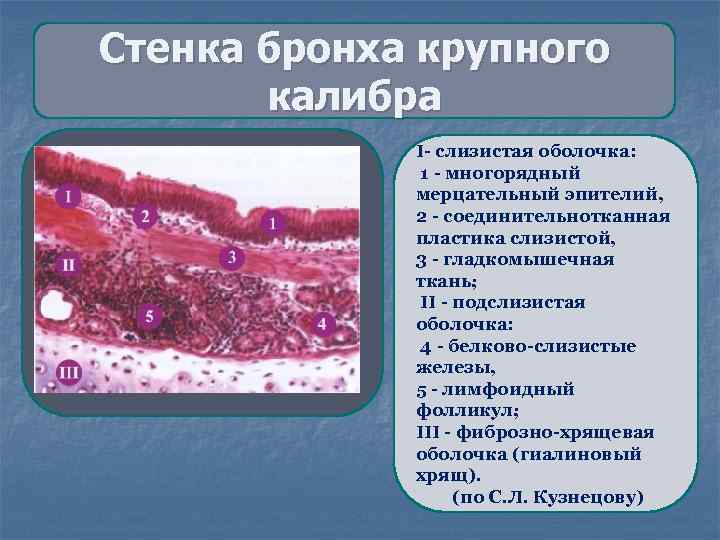 Стенка бронха крупного калибра

I
2
1
3
II
5
4
III

I- слизистая оболочка:
1 - многорядный мерцательный эпителий,
2 - соединительнотканная пластика слизистой,
3 - гладкомышечная ткань;
II - подслизистая оболочка:
4 - белково-слизистые железы,
5 - лимфоидный фолликул;
III - фиброзно-хрящевая оболочка (гиалиновый хрящ).
(по С.Л. Кузнецову)